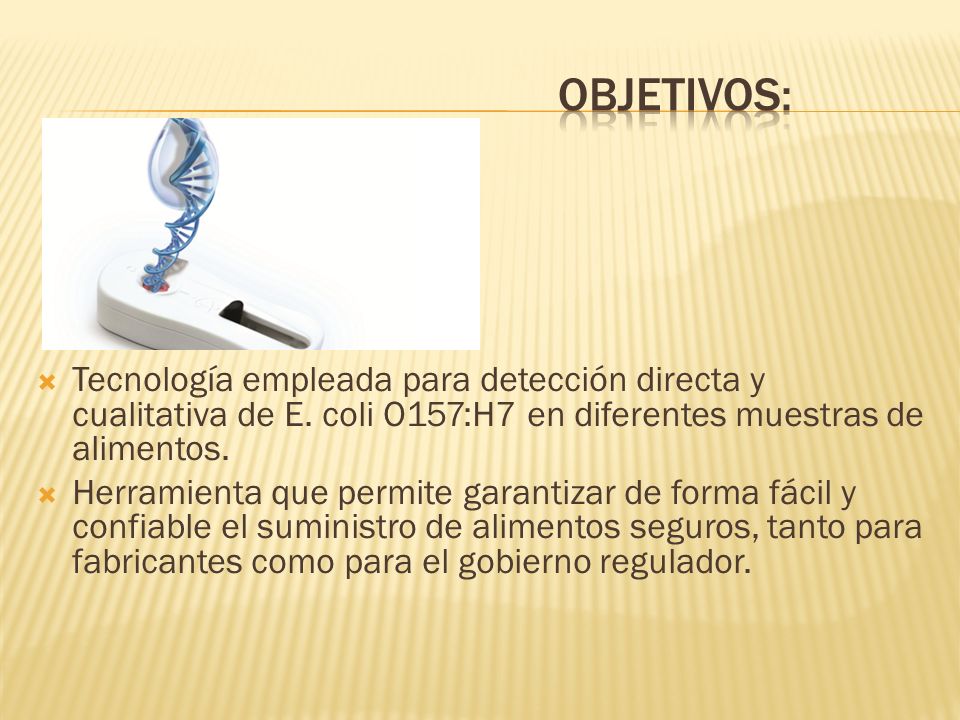 OBJETIVOS:

Tecnología empleada para detección directa y cualitativa de E. coli O157:H7 en diferentes muestras de alimentos.

Herramienta que permite garantizar de forma fácil y confiable el suministro de alimentos seguros, tanto para fabricantes como para el gobierno regulador.